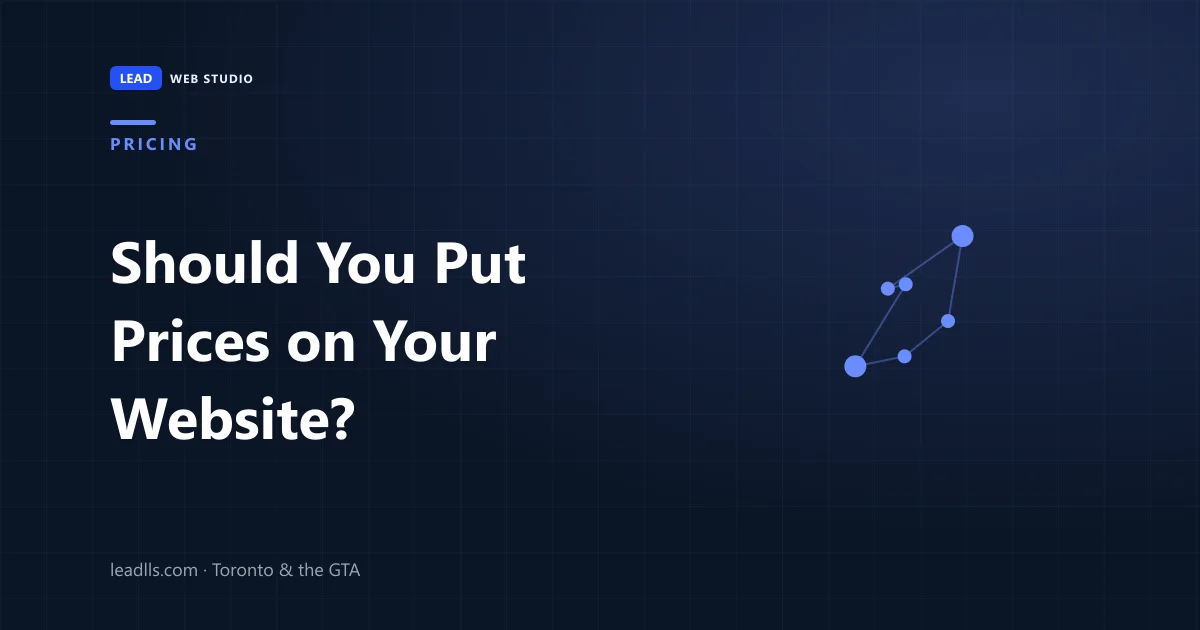 LEAD WEB STUDIO

PRICING

Should You Put Prices on Your Website?

leadlls.com · Toronto & the GTA